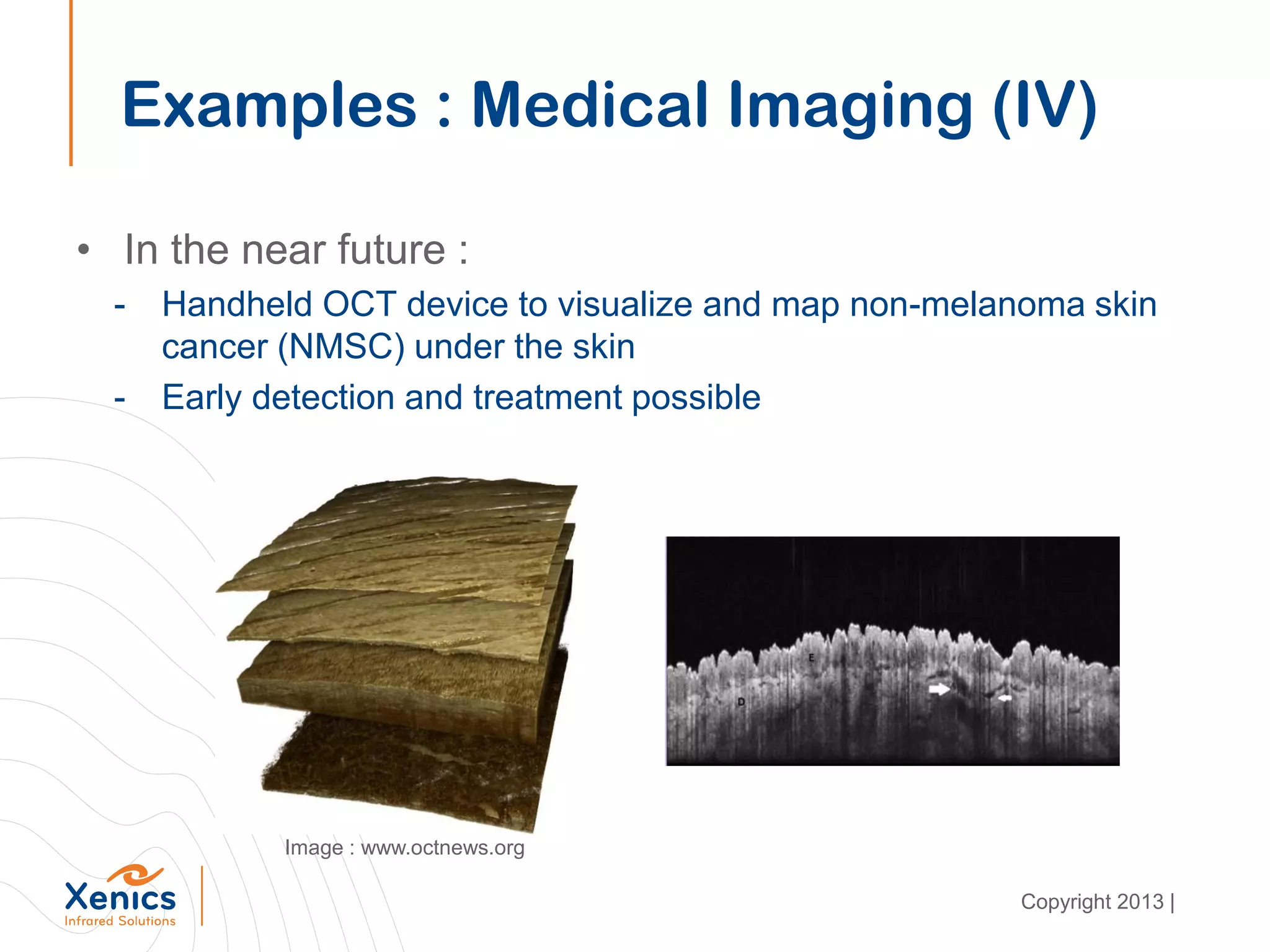 Examples : Medical Imaging (IV)

• In the near future :

- Handheld OCT device to visualize and map non-melanoma skin cancer (NMSC) under the skin
- Early detection and treatment possible

E

D

Image : www.octnews.org

Xenics
Infrared Solutions

Copyright 2013 |